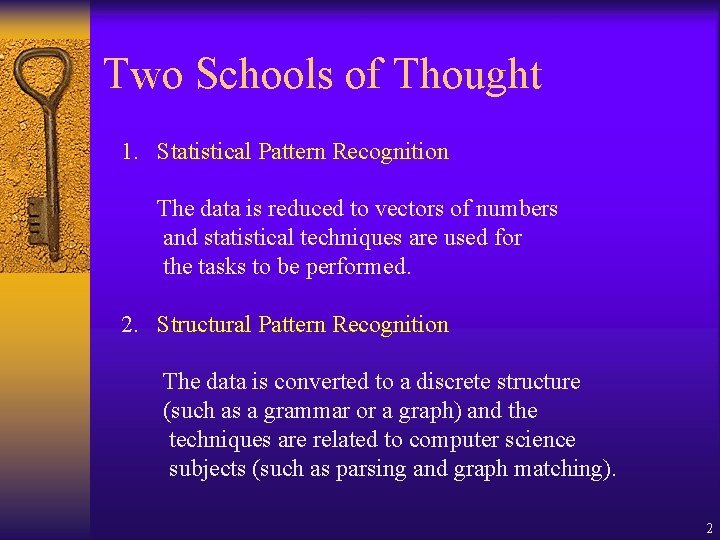 Two Schools of Thought

1. Statistical Pattern Recognition

The data is reduced to vectors of numbers and statistical techniques are used for the tasks to be performed.

2. Structural Pattern Recognition

The data is converted to a discrete structure (such as a grammar or a graph) and the techniques are related to computer science subjects (such as parsing and graph matching).

2